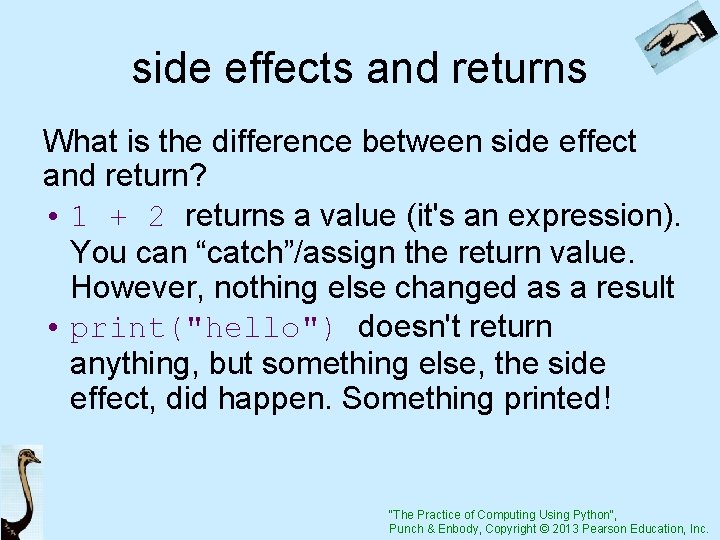 side effects and returns

What is the difference between side effect and return?

• 1 + 2 returns a value (it's an expression). You can “catch”/assign the return value. However, nothing else changed as a result

• print("hello") doesn't return anything, but something else, the side effect, did happen. Something printed!

"The Practice of Computing Using Python", Punch & Enbody, Copyright © 2013 Pearson Education, Inc.